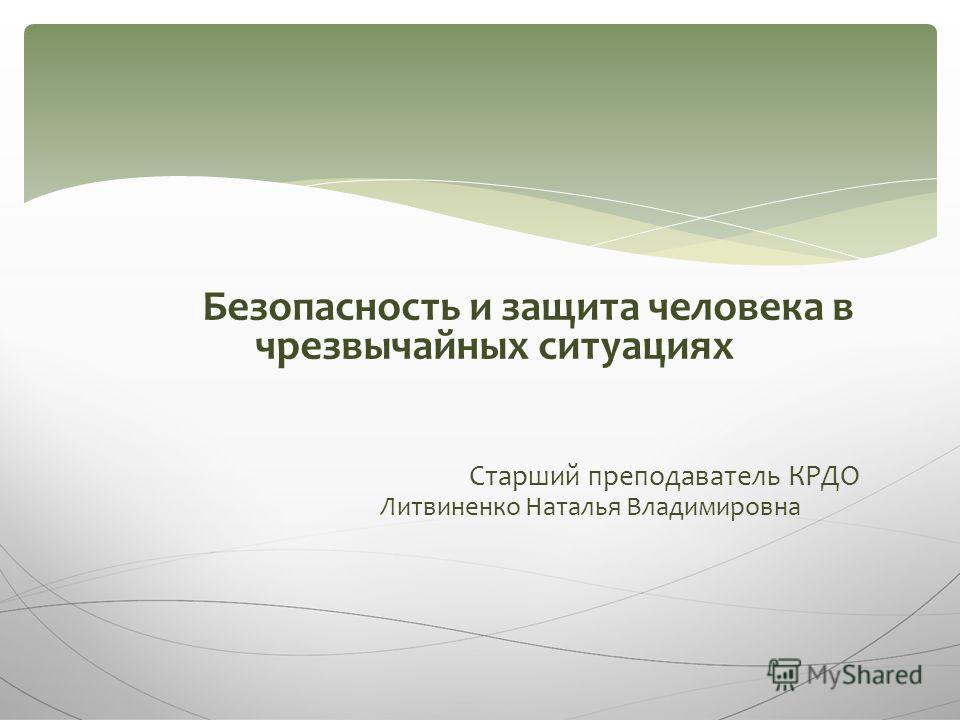 Безопасность и защита человека в чрезвычайных ситуациях

Старший преподаватель КРДО
Литвиненко Наталья Владимировна

MyShared